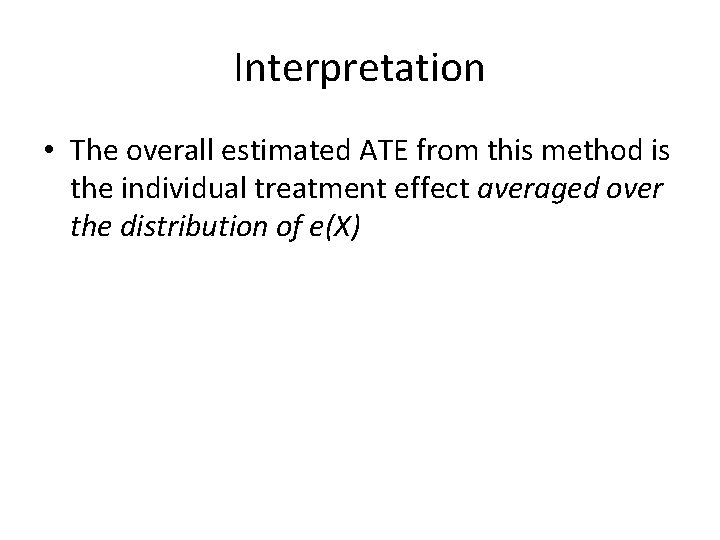 Interpretation

• The overall estimated ATE from this method is the individual treatment effect averaged over the distribution of e(X)